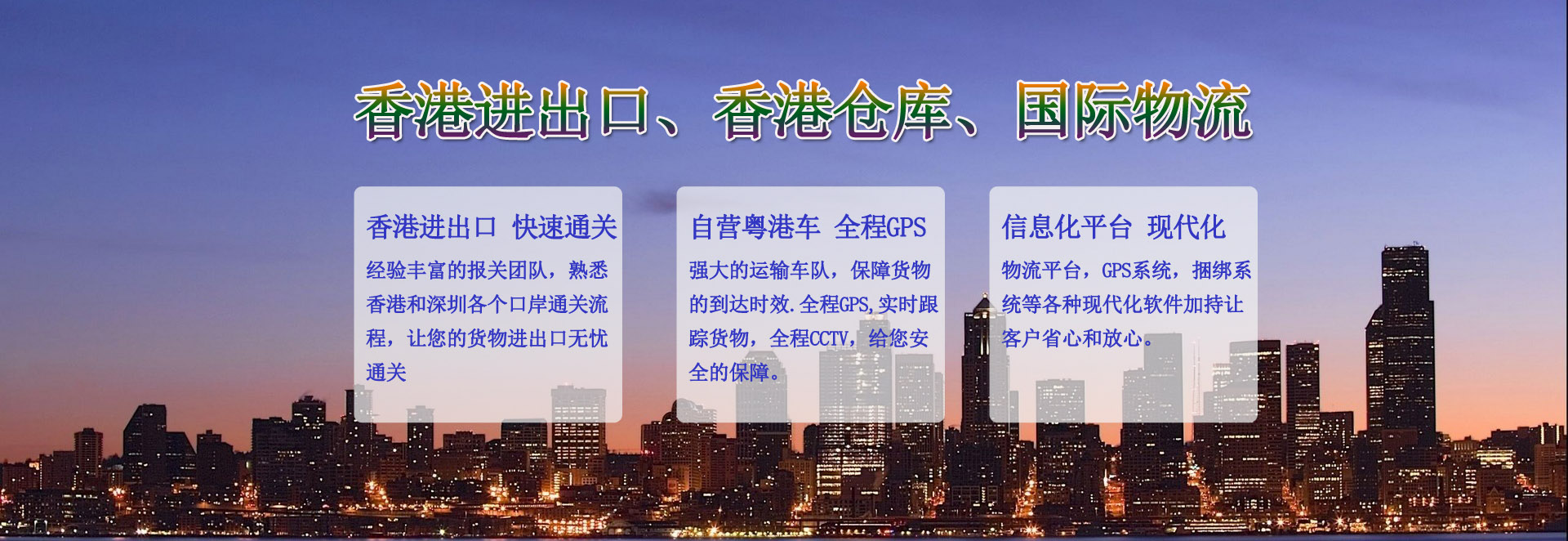 香港进出口、香港仓库、国际物流

香港进出口 快速通关

经验丰富的报关团队，熟悉香港和深圳各个口岸通关流程，让您的货物进出口无忧通关

自营粤港车 全程GPS

强大的运输车队，保障货物的到达时效.全程GPS,实时跟踪货物，全程CCTV，给您安全的保障。

信息化平台 现代化

物流平台，GPS系统，捆绑系统等各种现代化软件加持让客户省心和放心。